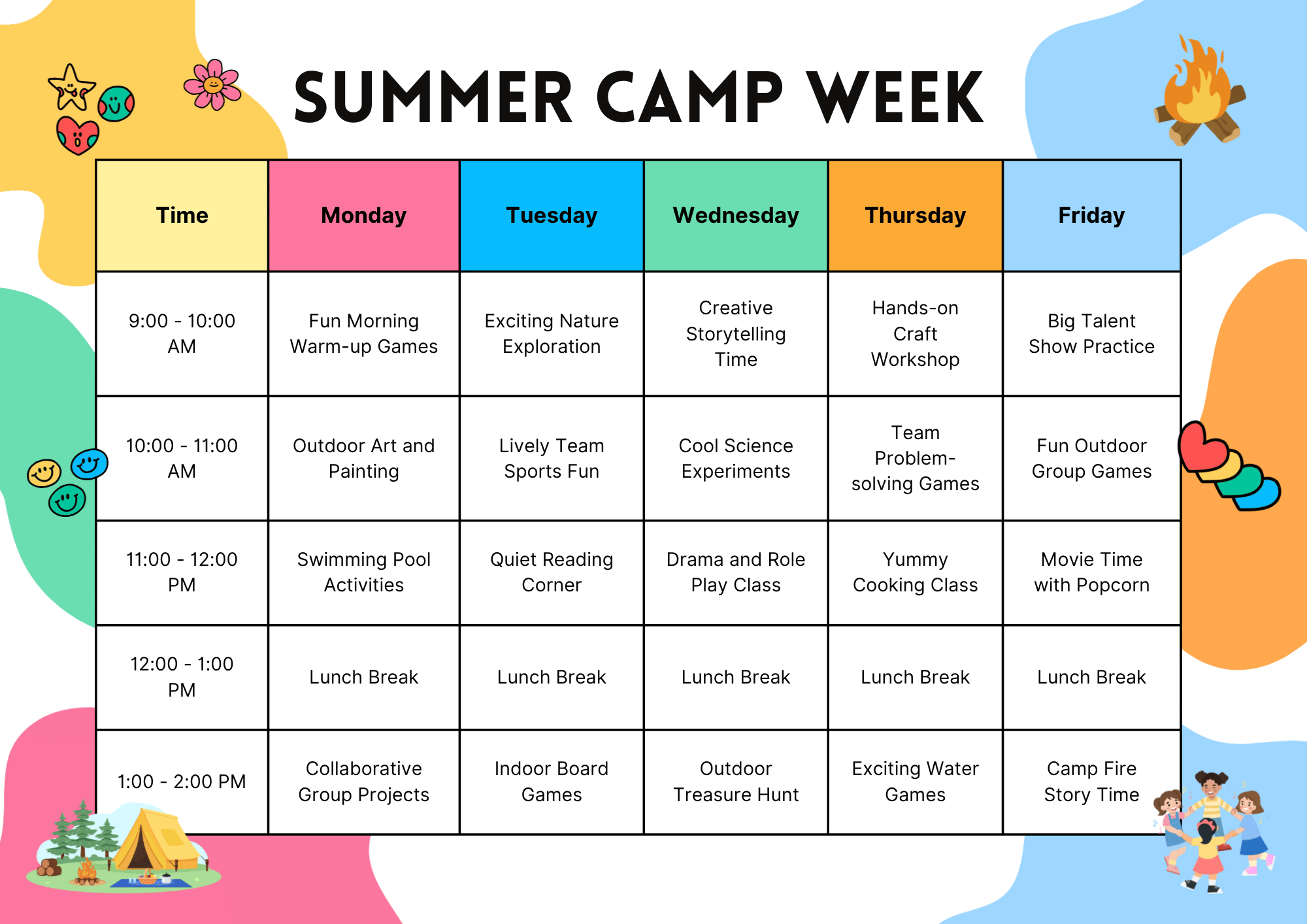 SUMMER CAMP WEEK

| Time | Monday | Tuesday | Wednesday | Thursday | Friday |
|---|---|---|---|---|---|
| 9:00 - 10:00 AM | Fun Morning Warm-up Games | Exciting Nature Exploration | Creative Storytelling Time | Hands-on Craft Workshop | Big Talent Show Practice |
| 10:00 - 11:00 AM | Outdoor Art and Painting | Lively Team Sports Fun | Cool Science Experiments | Team Problem-solving Games | Fun Outdoor Group Games |
| 11:00 - 12:00 PM | Swimming Pool Activities | Quiet Reading Corner | Drama and Role Play Class | Yummy Cooking Class | Movie Time with Popcorn |
| 12:00 - 1:00 PM | Lunch Break | Lunch Break | Lunch Break | Lunch Break | Lunch Break |
| 1:00 - 2:00 PM | Collaborative Group Projects | Indoor Board Games | Outdoor Treasure Hunt | Exciting Water Games | Camp Fire Story Time |